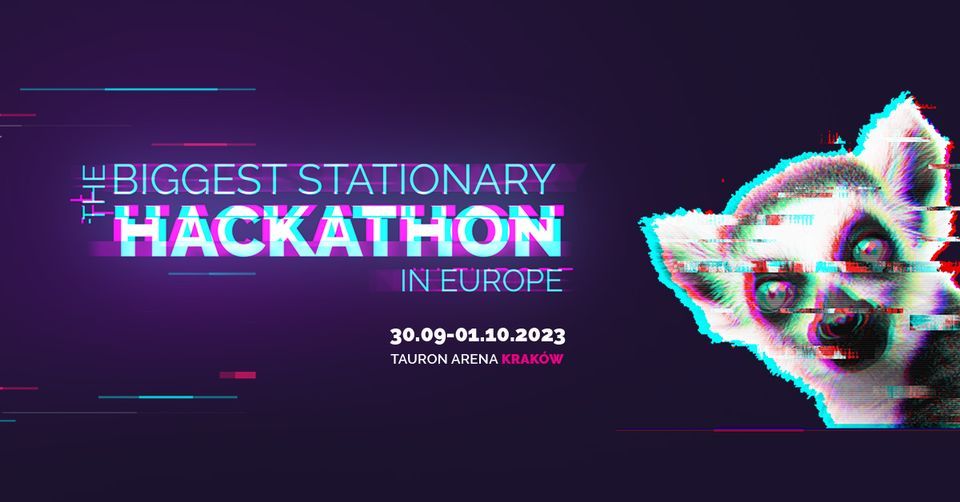 THE BIGGEST STATIONARY
HACKATHON
IN EUROPE

30.09-01.10.2023
TAURON ARENA KRAKÓW